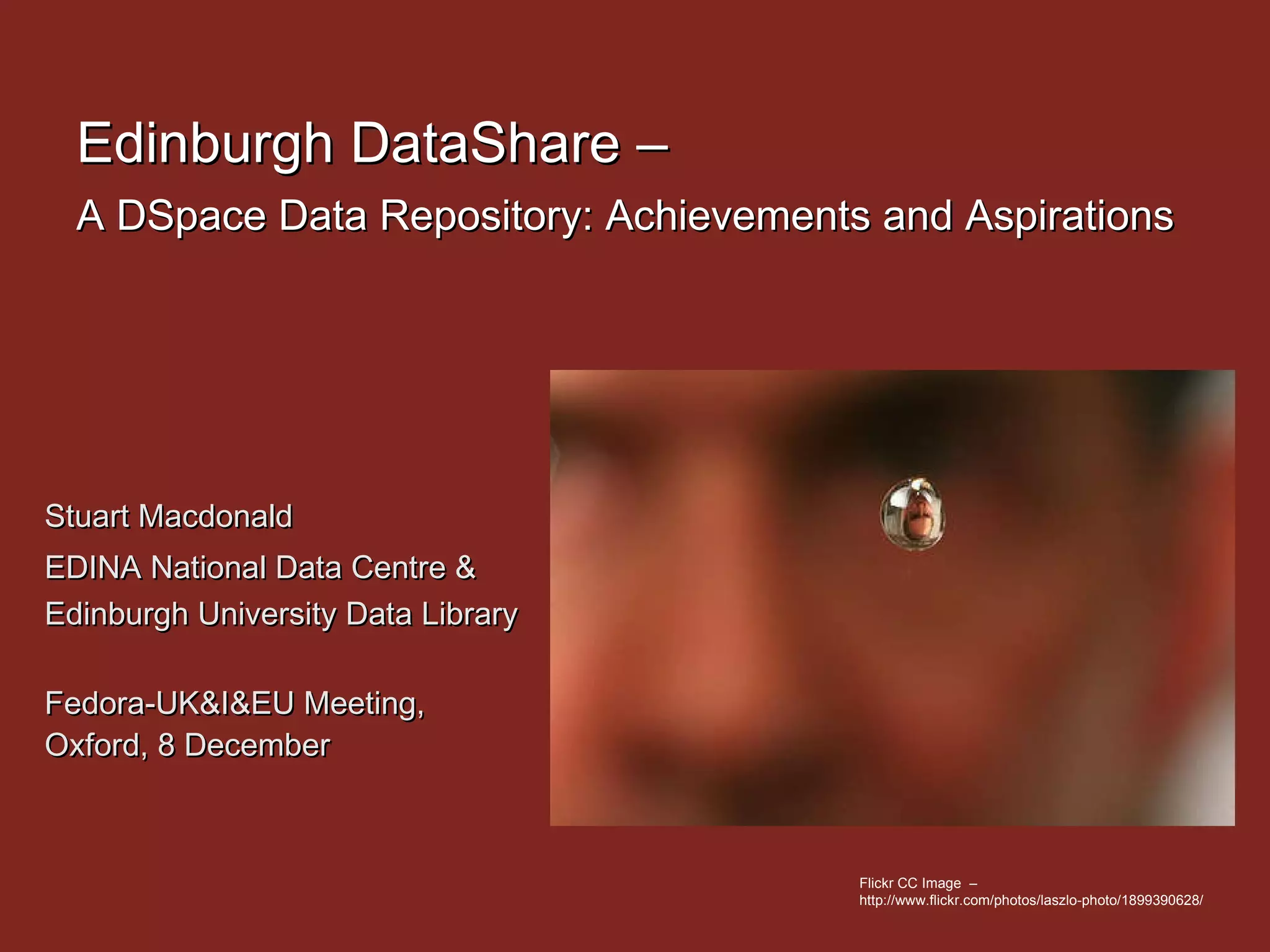 Edinburgh DataShare –

A DSpace Data Repository: Achievements and Aspirations

Stuart Macdonald

EDINA National Data Centre &
Edinburgh University Data Library

Fedora-UK&I&EU Meeting,
Oxford, 8 December

Flickr CC Image –
http://www.flickr.com/photos/laszlo-photo/1899390628/